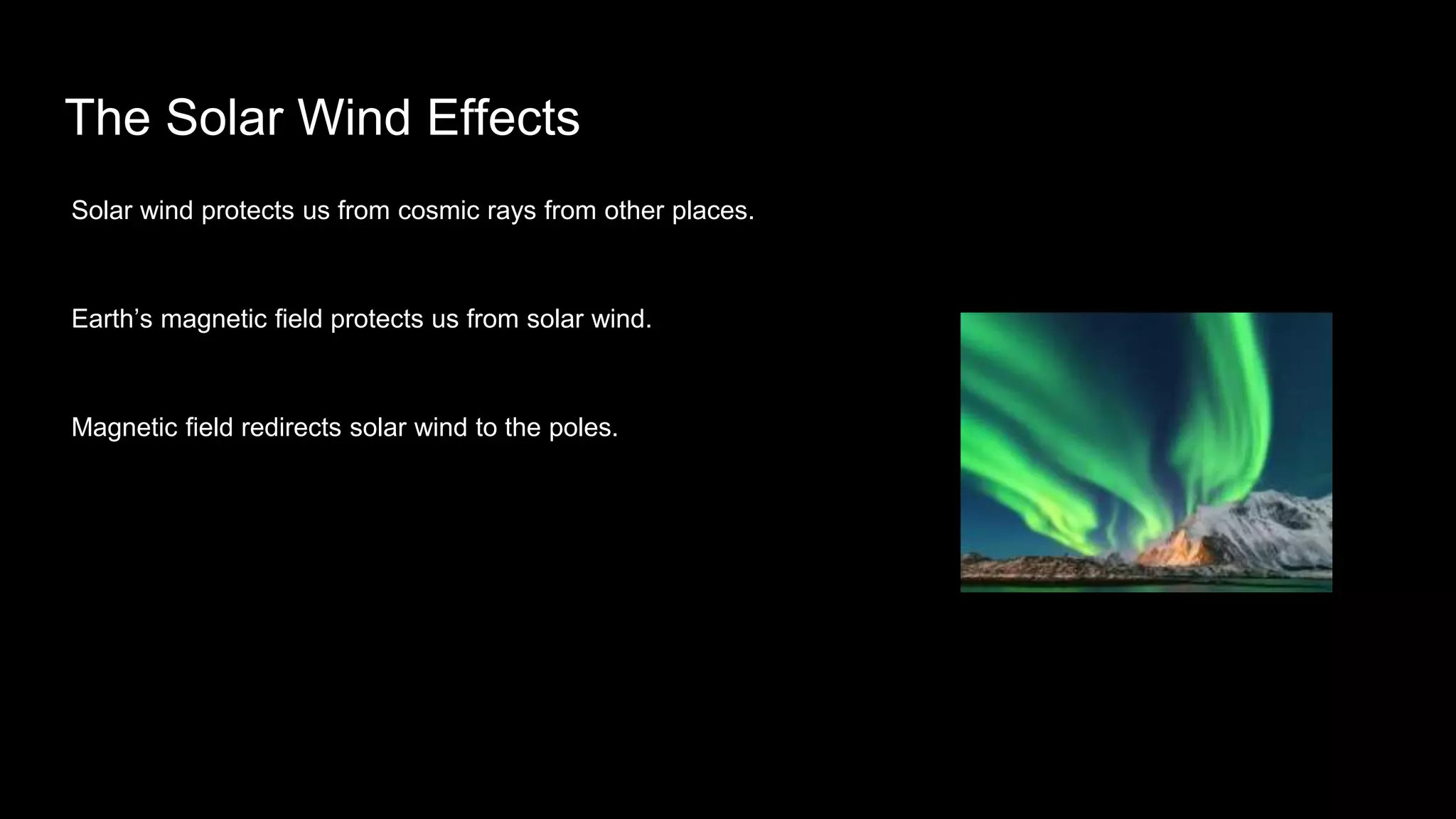 The Solar Wind Effects

Solar wind protects us from cosmic rays from other places.

Earth’s magnetic field protects us from solar wind.

Magnetic field redirects solar wind to the poles.